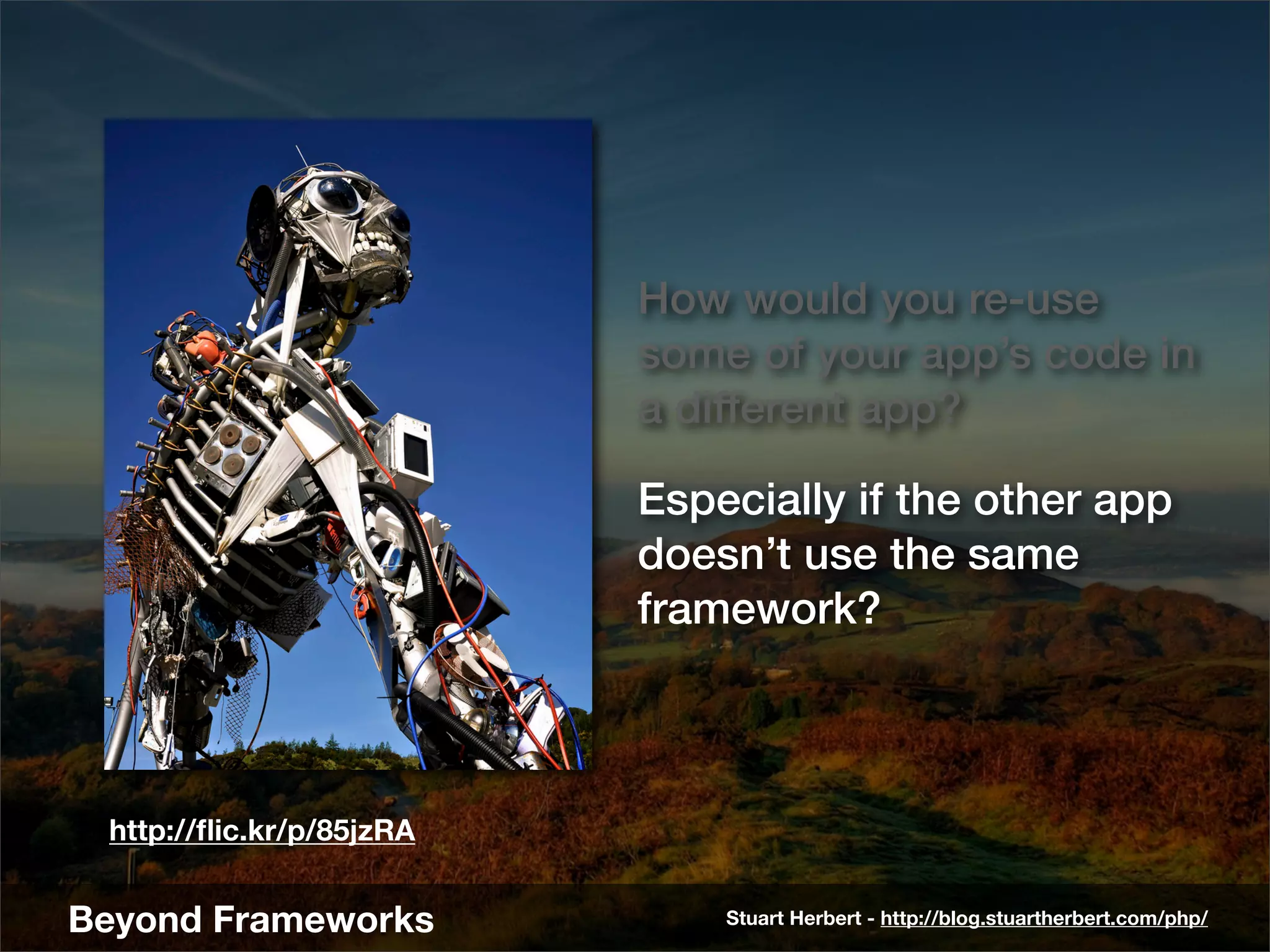 How would you re-use some of your app's code in a different app?

Especially if the other app doesn't use the same framework?

http://flic.kr/p/85jzRA

Beyond Frameworks

Stuart Herbert - http://blog.stuartherbert.com/php/